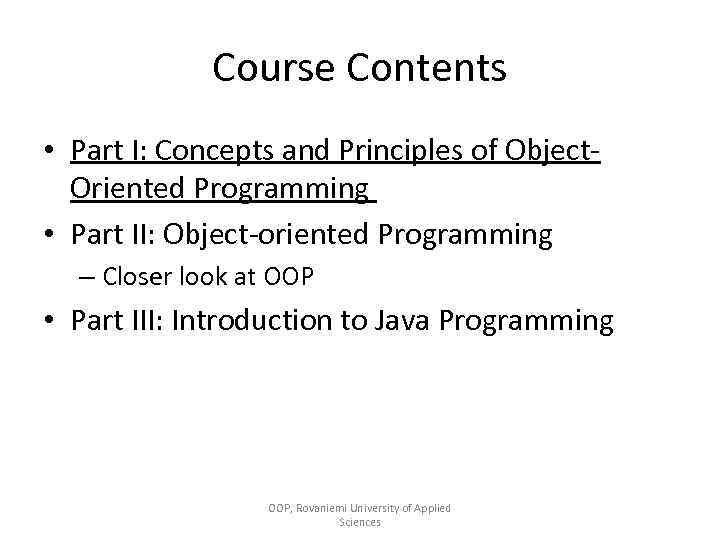 Course Contents

• Part I: Concepts and Principles of Object-Oriented Programming
• Part II: Object-oriented Programming
– Closer look at OOP
• Part III: Introduction to Java Programming

OOP, Rovaniemi University of Applied Sciences